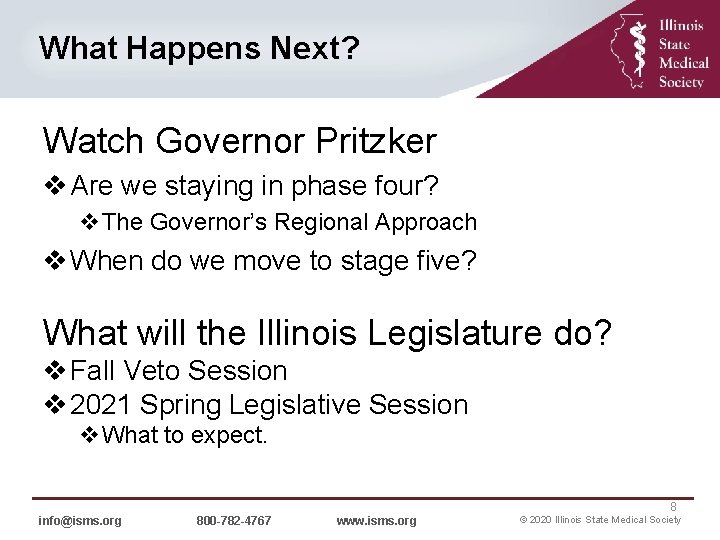 What Happens Next?

Illinois State Medical Society

Watch Governor Pritzker

❖ Are we staying in phase four?

❖ The Governor's Regional Approach

❖ When do we move to stage five?

What will the Illinois Legislature do?

❖ Fall Veto Session

❖ 2021 Spring Legislative Session

❖ What to expect.

8

info@isms.org 800-782-4767 www.isms.org © 2020 Illinois State Medical Society